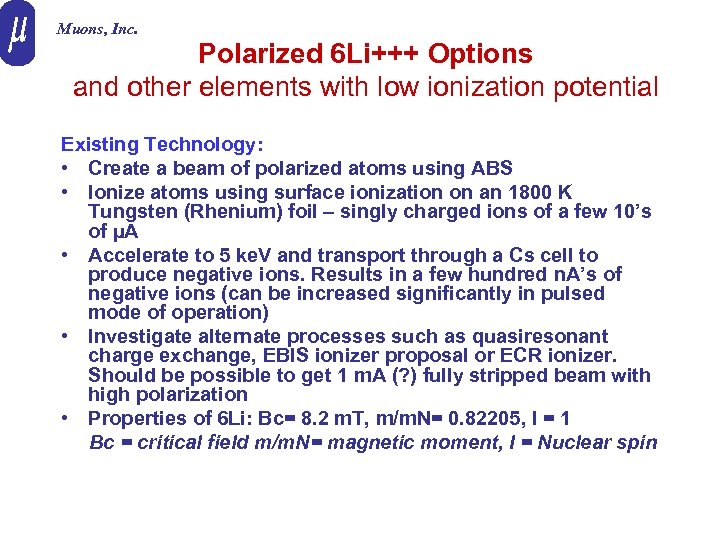 μ

Muons, Inc.

Polarized 6Li+++ Options
and other elements with low ionization potential

Existing Technology:
• Create a beam of polarized atoms using ABS
• Ionize atoms using surface ionization on an 1800 K Tungsten (Rhenium) foil – singly charged ions of a few 10's of μA
• Accelerate to 5 keV and transport through a Cs cell to produce negative ions. Results in a few hundred nA's of negative ions (can be increased significantly in pulsed mode of operation)
• Investigate alternate processes such as quasiresonant charge exchange, EBIS ionizer proposal or ECR ionizer. Should be possible to get 1 mA (?) fully stripped beam with high polarization
• Properties of 6Li: Bc= 8.2 mT, m/mN= 0.82205, I = 1
Bc = critical field m/mN= magnetic moment, I = Nuclear spin